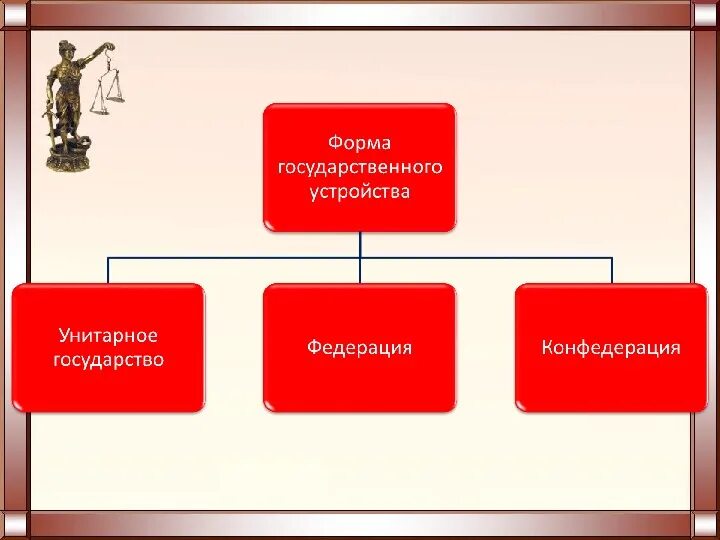 Форма государственного устройства

Унитарное государство

Федерация

Конфедерация